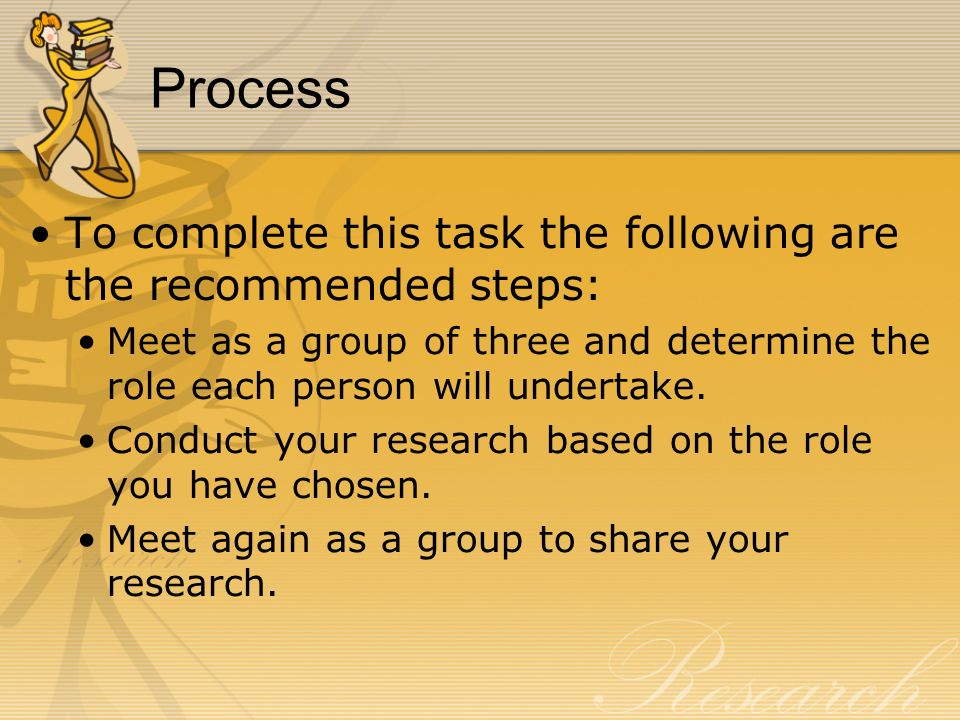 Process

• To complete this task the following are the recommended steps:

• Meet as a group of three and determine the role each person will undertake.

• Conduct your research based on the role you have chosen.

• Meet again as a group to share your research.

Research